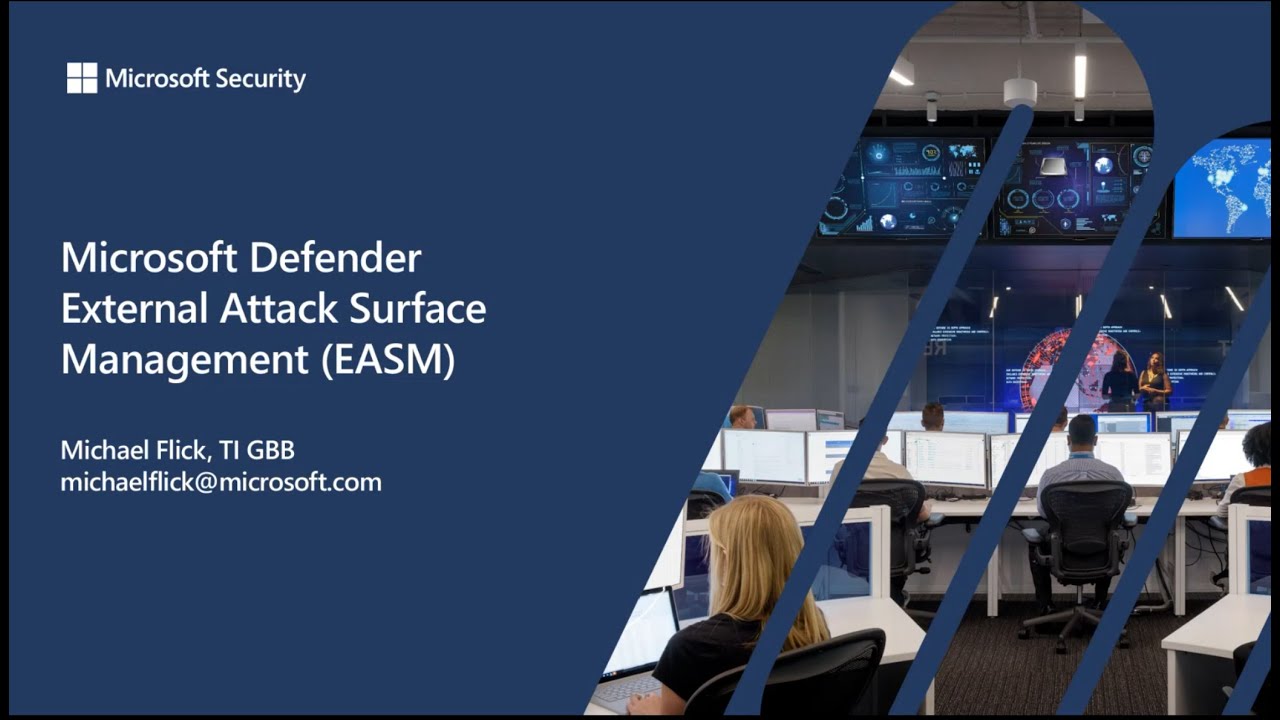 Microsoft Security

Microsoft Defender External Attack Surface Management (EASM)

Michael Flick, TI GBB
michaelflick@microsoft.com